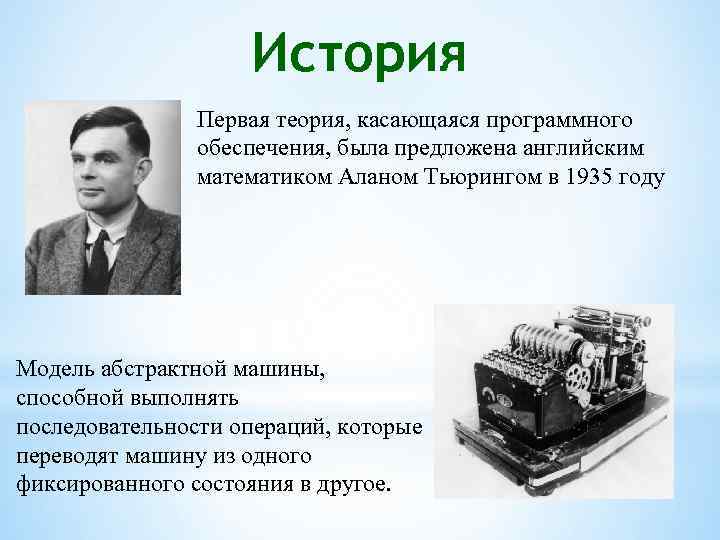 История

Первая теория, касающаяся программного обеспечения, была предложена английским математиком Аланом Тьюрингом в 1935 году

Модель абстрактной машины, способной выполнять последовательности операций, которые переводят машину из одного фиксированного состояния в другое.